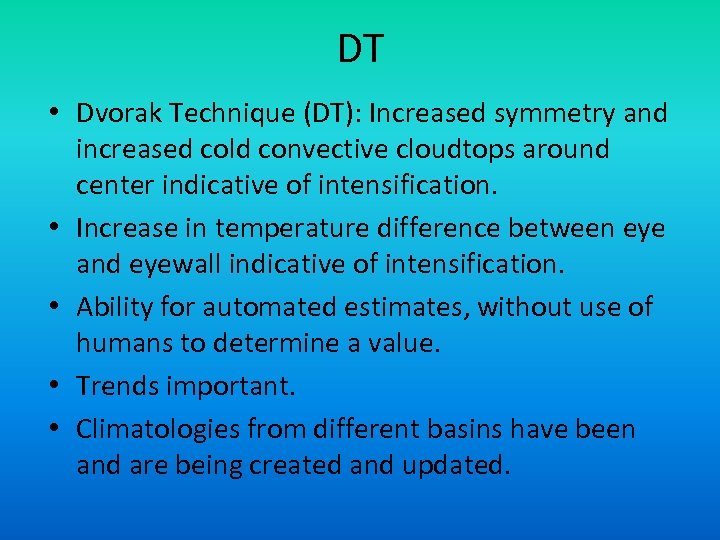 DT

• Dvorak Technique (DT): Increased symmetry and increased cold convective cloudtops around center indicative of intensification.
• Increase in temperature difference between eye and eyewall indicative of intensification.
• Ability for automated estimates, without use of humans to determine a value.
• Trends important.
• Climatologies from different basins have been and are being created and updated.